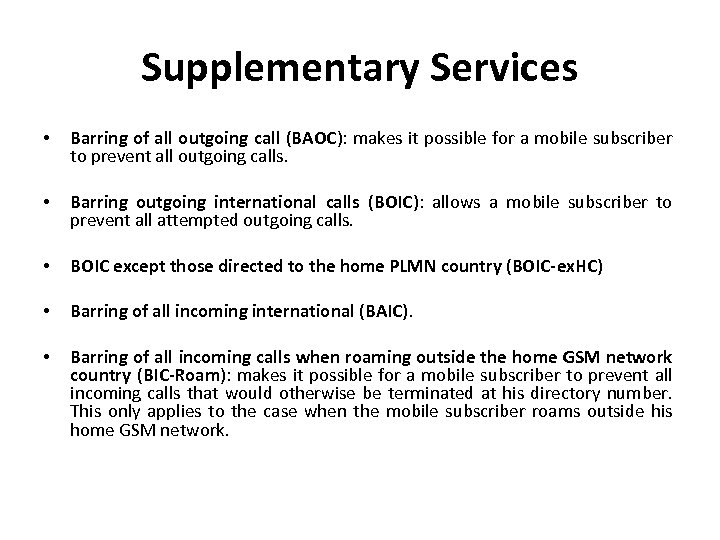 Supplementary Services

• Barring of all outgoing call (BAOC): makes it possible for a mobile subscriber to prevent all outgoing calls.

• Barring outgoing international calls (BOIC): allows a mobile subscriber to prevent all attempted outgoing calls.

• BOIC except those directed to the home PLMN country (BOIC-exHC)

• Barring of all incoming international (BAIC).

• Barring of all incoming calls when roaming outside the home GSM network country (BIC-Roam): makes it possible for a mobile subscriber to prevent all incoming calls that would otherwise be terminated at his directory number. This only applies to the case when the mobile subscriber roams outside his home GSM network.